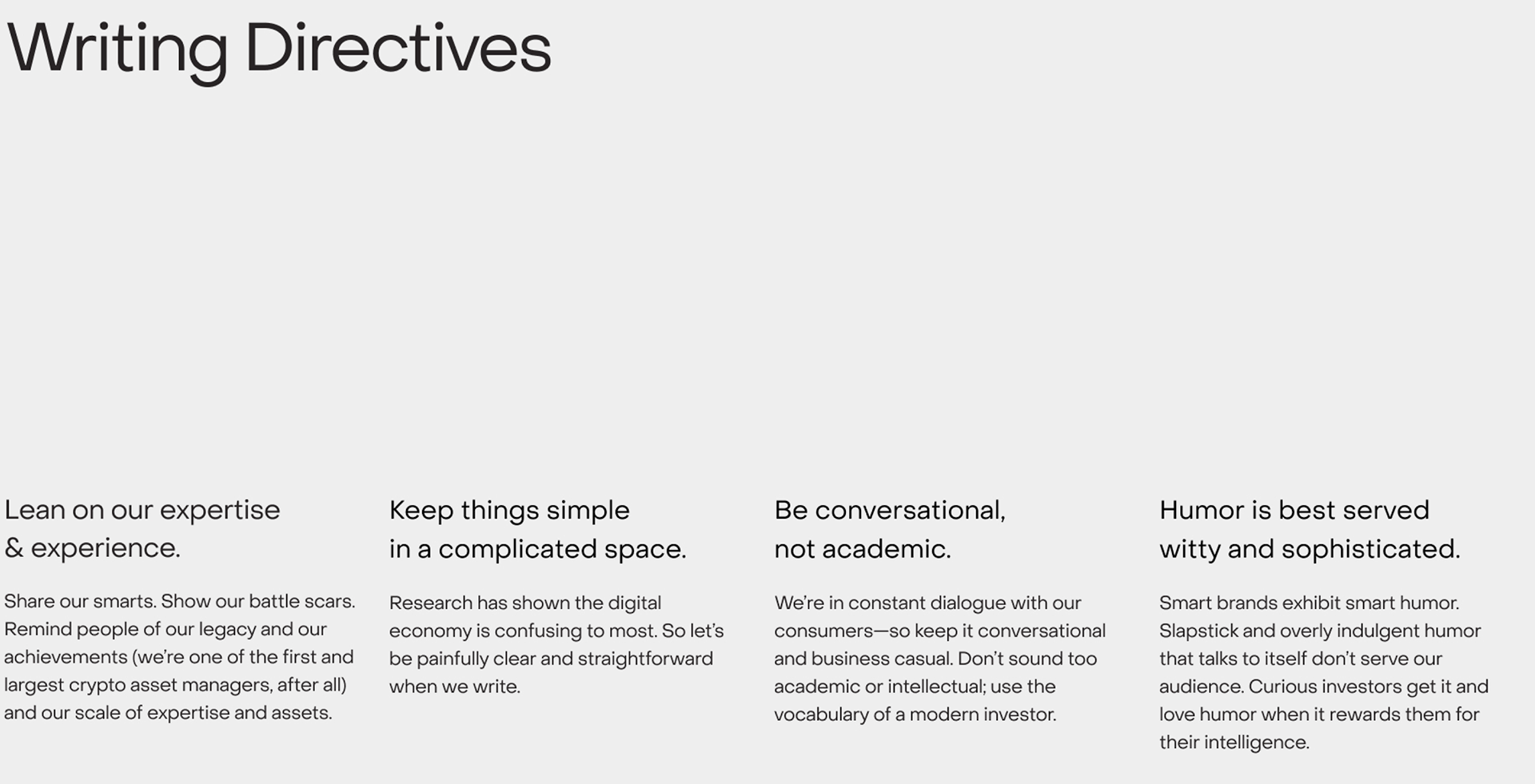 Writing Directives

Lean on our expertise & experience.

Share our smarts. Show our battle scars. Remind people of our legacy and our achievements (we're one of the first and largest crypto asset managers, after all) and our scale of expertise and assets.

Keep things simple in a complicated space.

Research has shown the digital economy is confusing to most. So let's be painfully clear and straightforward when we write.

Be conversational, not academic.

We're in constant dialogue with our consumers—so keep it conversational and business casual. Don't sound too academic or intellectual; use the vocabulary of a modern investor.

Humor is best served witty and sophisticated.

Smart brands exhibit smart humor. Slapstick and overly indulgent humor that talks to itself don't serve our audience. Curious investors get it and love humor when it rewards them for their intelligence.